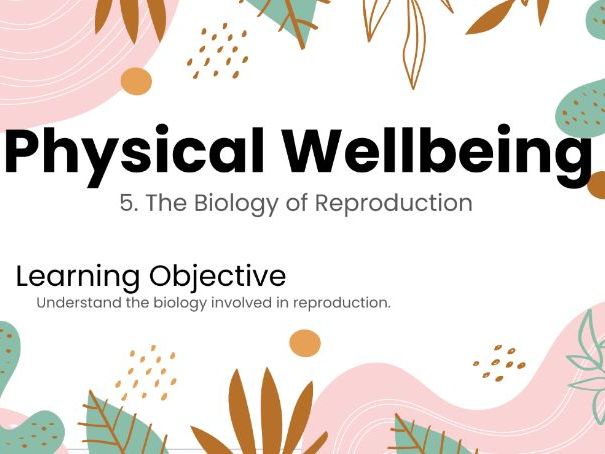 Physical Wellbeing

5. The Biology of Reproduction

Learning Objective

Understand the biology involved in reproduction.